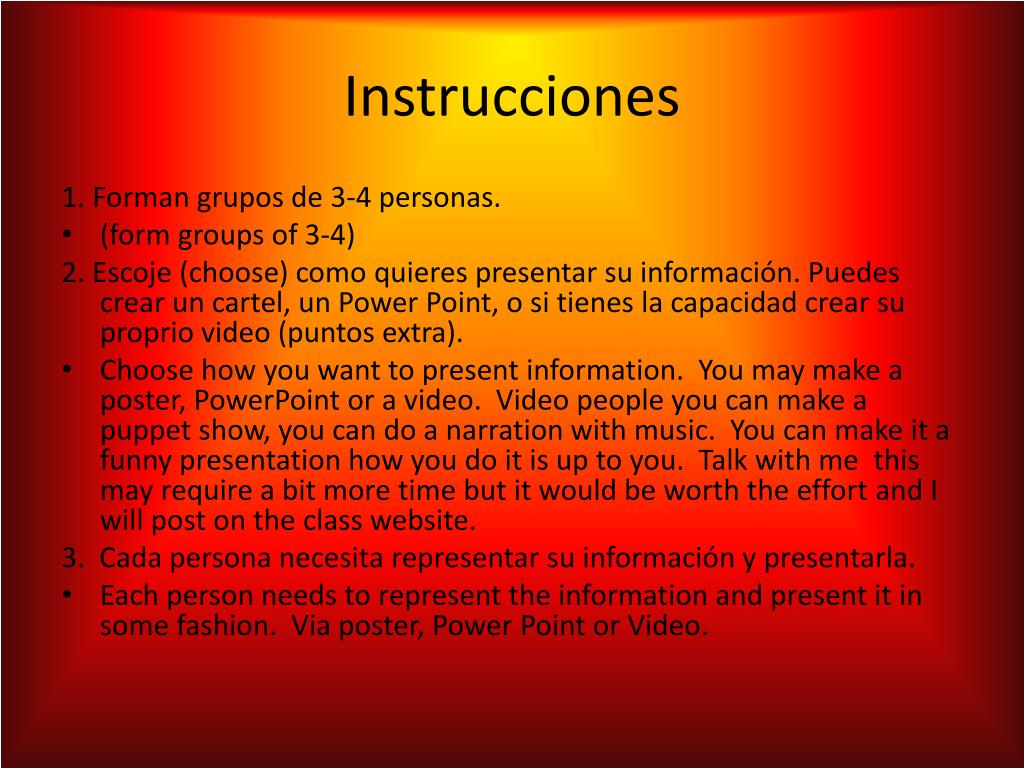 Instrucciones

1. Forman grupos de 3-4 personas.

• (form groups of 3-4)

2. Escoje (choose) como quieres presentar su información. Puedes crear un cartel, un Power Point, o si tienes la capacidad crear su proprio video (puntos extra).

• Choose how you want to present information. You may make a poster, PowerPoint or a video. Video people you can make a puppet show, you can do a narration with music. You can make it a funny presentation how you do it is up to you. Talk with me this may require a bit more time but it would be worth the effort and I will post on the class website.

3. Cada persona necesita representar su información y presentarla.

• Each person needs to represent the information and present it in some fashion. Via poster, Power Point or Video.